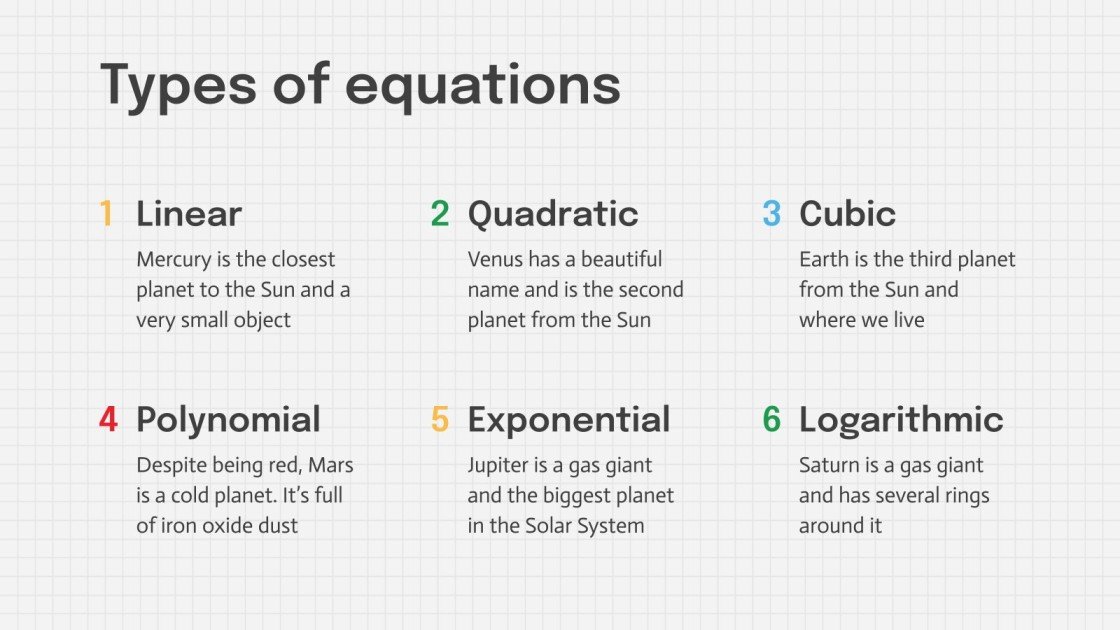 Types of equations

1 Linear

Mercury is the closest planet to the Sun and a very small object

2 Quadratic

Venus has a beautiful name and is the second planet from the Sun

3 Cubic

Earth is the third planet from the Sun and where we live

4 Polynomial

Despite being red, Mars is a cold planet. It's full of iron oxide dust

5 Exponential

Jupiter is a gas giant and the biggest planet in the Solar System

6 Logarithmic

Saturn is a gas giant and has several rings around it